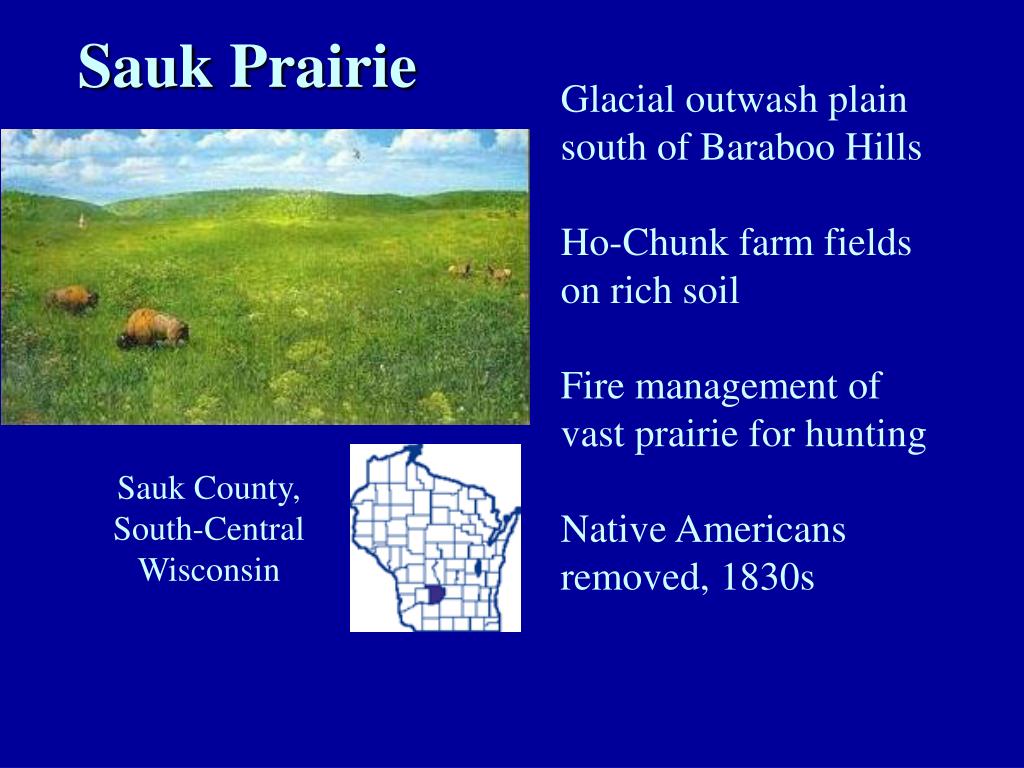 Sauk Prairie

Sauk County, South-Central Wisconsin

Glacial outwash plain south of Baraboo Hills

Ho-Chunk farm fields on rich soil

Fire management of vast prairie for hunting

Native Americans removed, 1830s